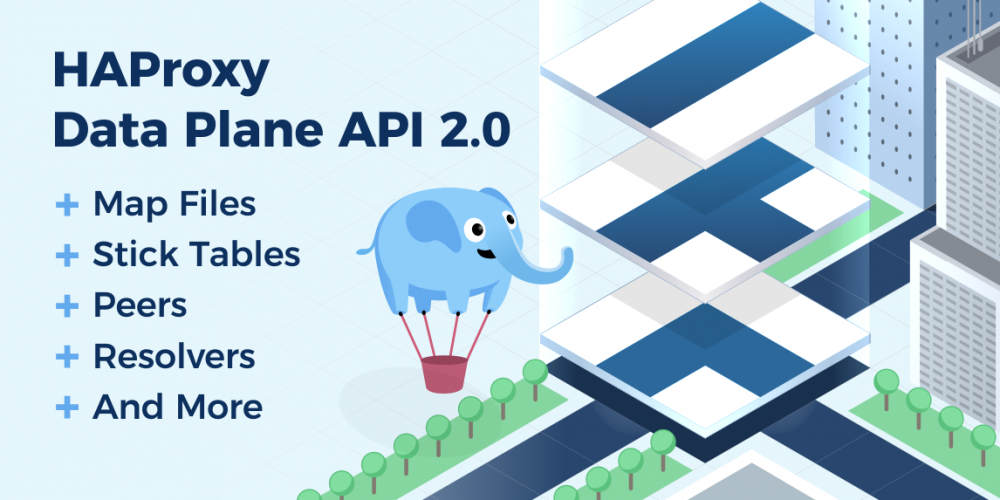 HAProxy
Data Plane API 2.0

+ Map Files
+ Stick Tables
+ Peers
+ Resolvers
+ And More